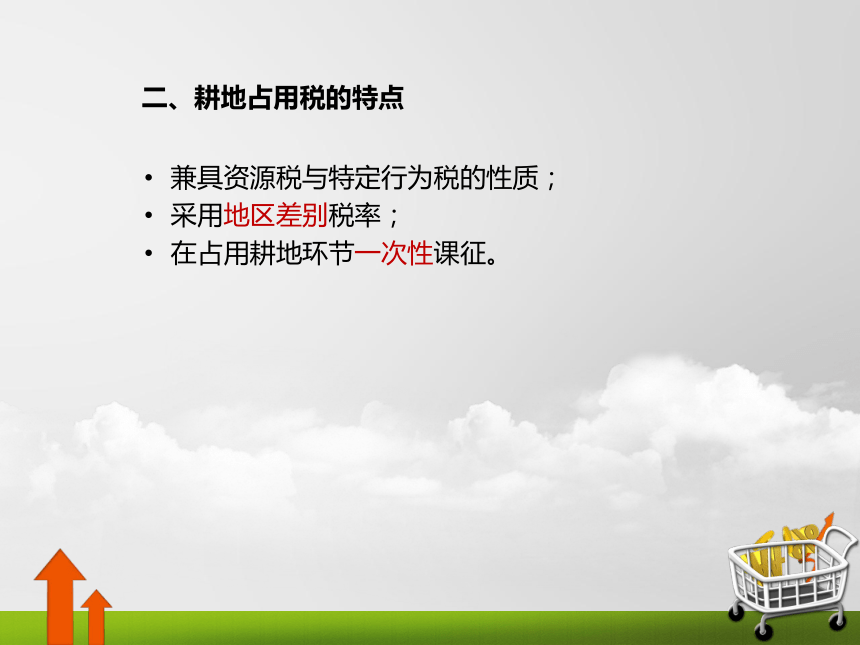 二、耕地占用税的特点

• 兼具资源税与特定行为税的性质；
• 采用地区差别税率；
• 在占用耕地环节一次性课征。